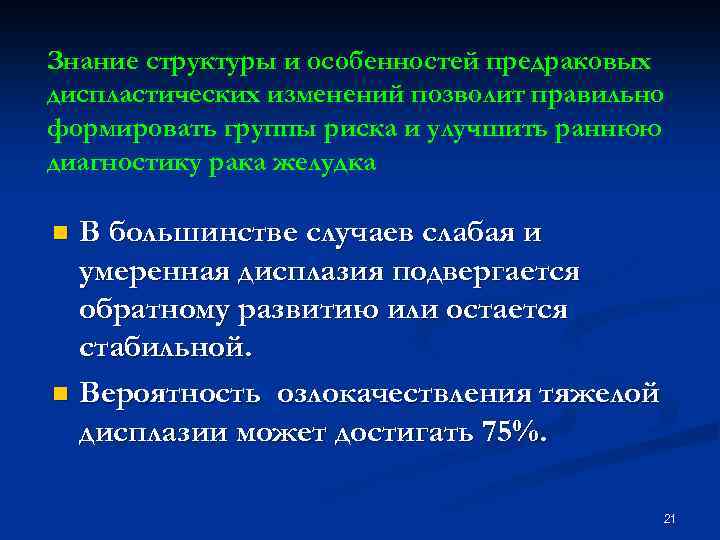 Знание структуры и особенностей предраковых диспластических изменений позволит правильно формировать группы риска и улучшить раннюю диагностику рака желудка

В большинстве случаев слабая и умеренная дисплазия подвергается обратному развитию или остается стабильной.

Вероятность озлокачествления тяжелой дисплазии может достигать 75%.

21